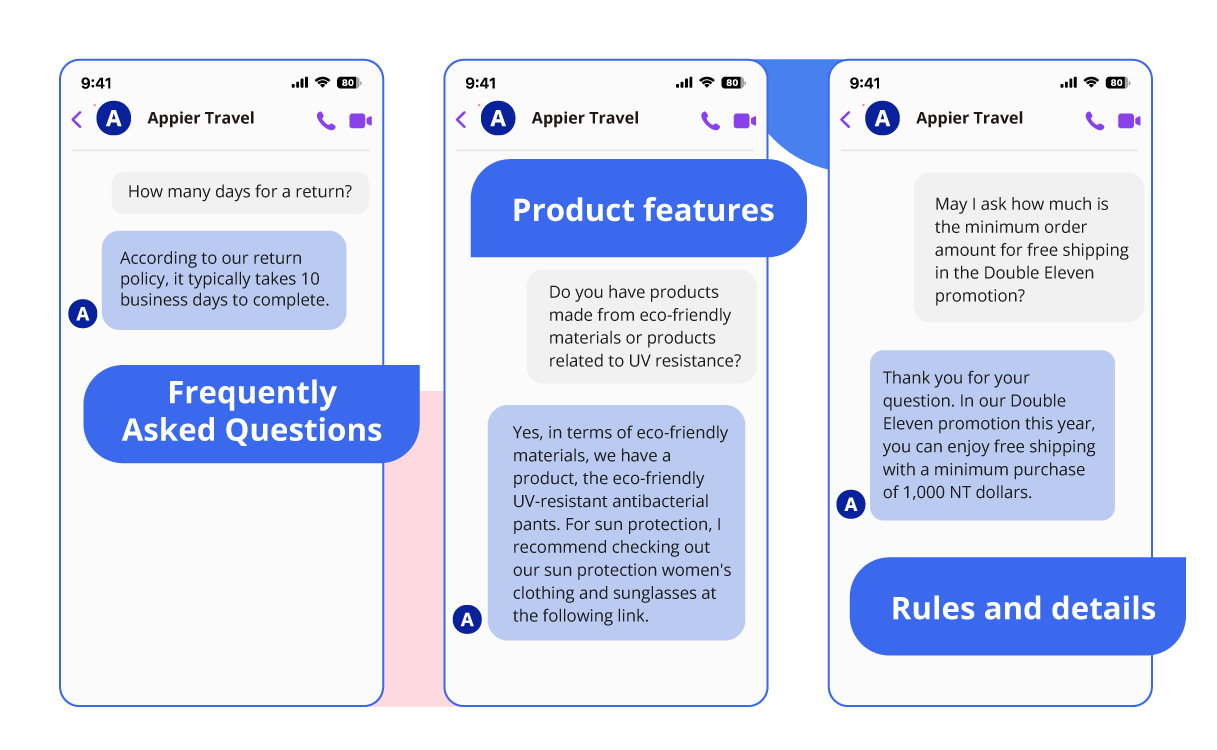 9:41
80
A Appier Travel

How many days for a return?

According to our return policy, it typically takes 10 business days to complete.

A

Frequently Asked Questions

9:41
80
A Appier Travel

Product features

Do you have products made from eco-friendly materials or products related to UV resistance?

Yes, in terms of eco-friendly materials, we have a product, the eco-friendly UV-resistant antibacterial pants. For sun protection, I recommend checking out our sun protection women's clothing and sunglasses at the following link.

A

9:41
80
A Appier Travel

May I ask how much is the minimum order amount for free shipping in the Double Eleven promotion?

Thank you for your question. In our Double Eleven promotion this year, you can enjoy free shipping with a minimum purchase of 1,000 NT dollars.

A

Rules and details